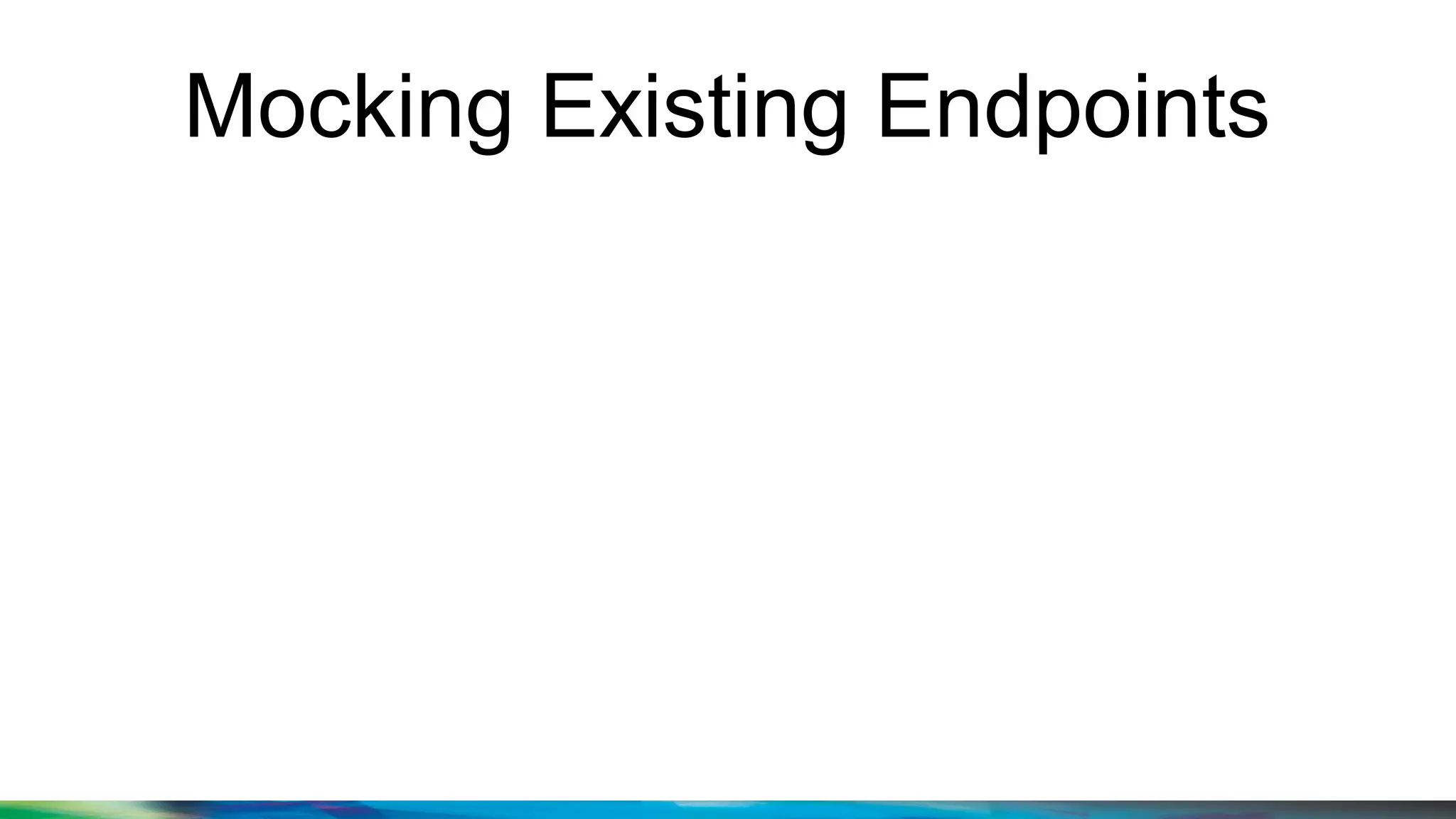 Mocking Existing Endpoints